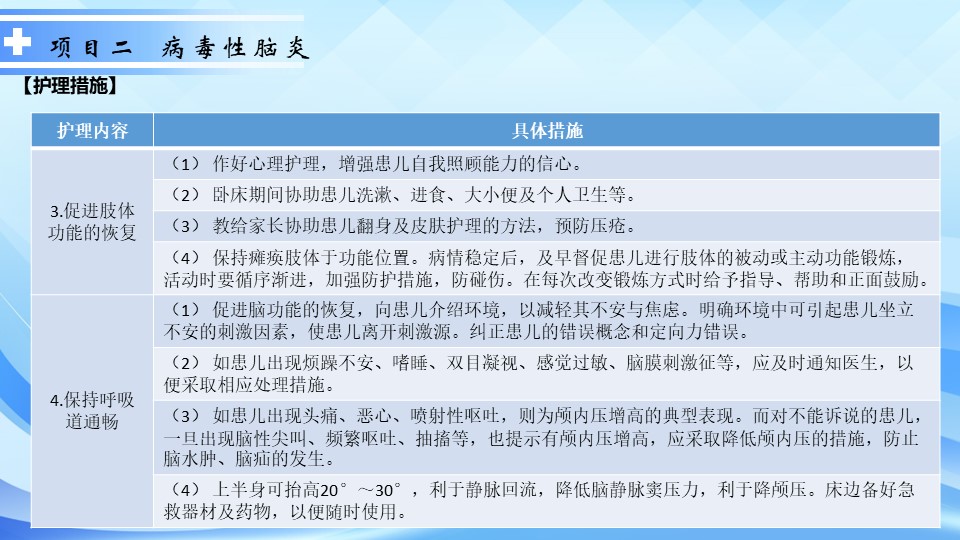 项目二 病毒性脑炎

【护理措施】

| 护理内容 | 具体措施 |
|---|---|
| 3.促进肢体功能的恢复 | （1） 作好心理护理，增强患儿自我照顾能力的信心。 |
| | （2） 卧床期间协助患儿洗漱、进食、大小便及个人卫生等。 |
| | （3） 教给家长协助患儿翻身及皮肤护理的方法，预防压疮。 |
| | （4） 保持瘫痪肢体于功能位置。病情稳定后，及早督促患儿进行肢体的被动或主动功能锻炼，活动时要循序渐进，加强防护措施，防碰伤。在每次改变锻炼方式时给予指导、帮助和正面鼓励。 |
| 4.保持呼吸道通畅 | （1） 促进脑功能的恢复，向患儿介绍环境，以减轻其不安与焦虑。明确环境中可引起患儿坐立不安的刺激因素，使患儿离开刺激源。纠正患儿的错误概念和定向力错误。 |
| | （2） 如患儿出现烦躁不安、嗜睡、双目凝视、感觉过敏、脑膜刺激征等，应及时通知医生，以便采取相应处理措施。 |
| | （3） 如患儿出现头痛、恶心、喷射性呕吐，则为颅内压增高的典型表现。而对不能诉说的患儿，一旦出现脑性尖叫、频繁呕吐、抽搐等，也提示有颅内压增高，应采取降低颅内压的措施，防止脑水肿、脑疝的发生。 |
| | （4） 上半身可抬高20°～30°，利于静脉回流，降低脑静脉窦压力，利于降颅压。床边备好急救器材及药物，以便随时使用。 |